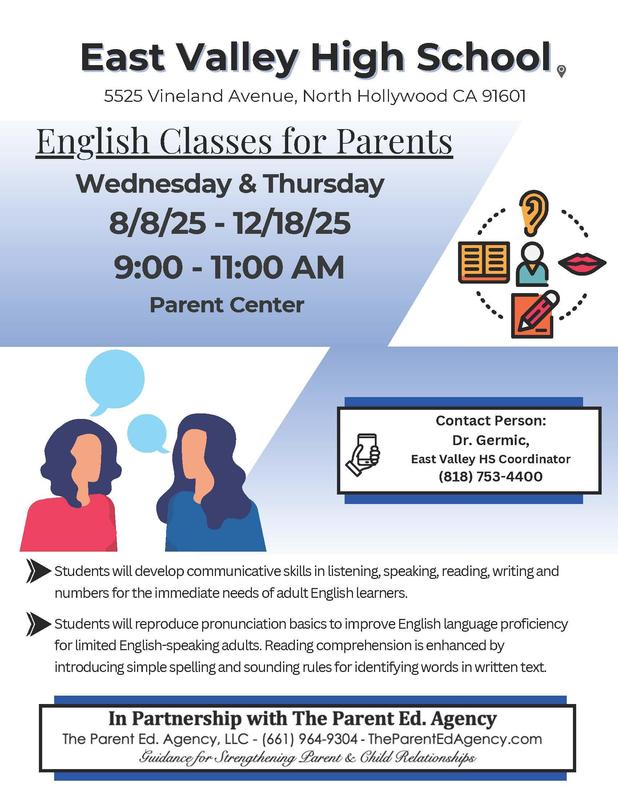 East Valley High School

5525 Vineland Avenue, North Hollywood CA 91601

English Classes for Parents

Wednesday & Thursday

8/8/25 - 12/18/25

9:00 - 11:00 AM

Parent Center

Contact Person:
Dr. Germic,
East Valley HS Coordinator
(818) 753-4400

Students will develop communicative skills in listening, speaking, reading, writing and numbers for the immediate needs of adult English learners.

Students will reproduce pronunciation basics to improve English language proficiency for limited English-speaking adults. Reading comprehension is enhanced by introducing simple spelling and sounding rules for identifying words in written text.

In Partnership with The Parent Ed. Agency

The Parent Ed. Agency, LLC - (661) 964-9304 - TheParentEdAgency.com

Guidance for Strengthening Parent & Child Relationships